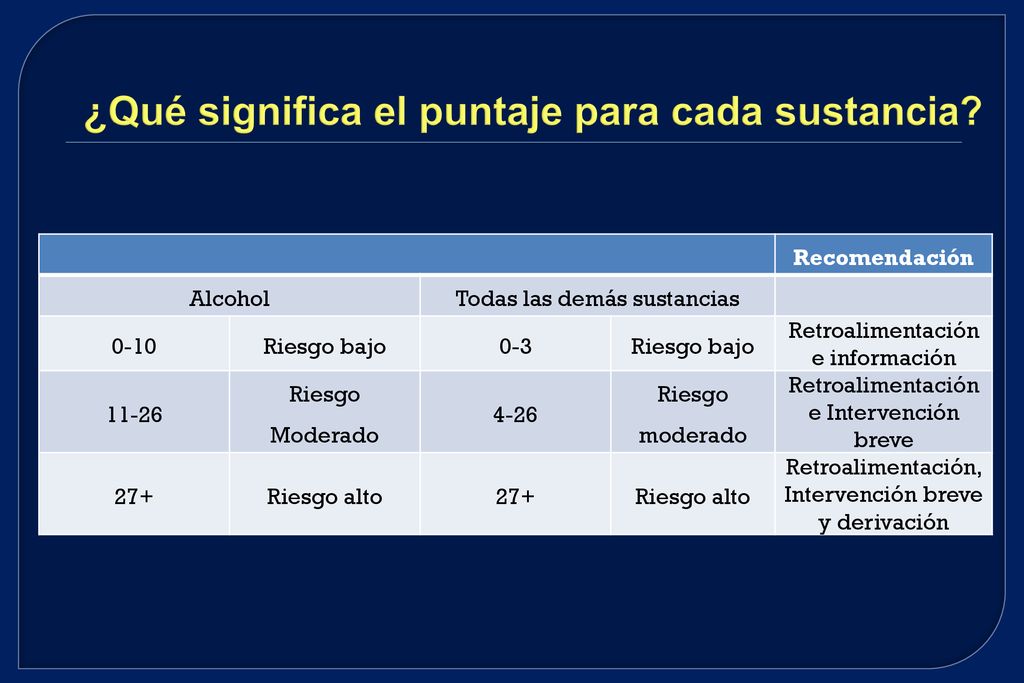 ¿Qué significa el puntaje para cada sustancia?

| | | | | Recomendación |
|---|---|---|---|---|
| Alcohol | | Todas las demás sustancias | | |
| 0-10 | Riesgo bajo | 0-3 | Riesgo bajo | Retroalimentación e información |
| 11-26 | Riesgo Moderado | 4-26 | Riesgo moderado | Retroalimentación e Intervención breve |
| 27+ | Riesgo alto | 27+ | Riesgo alto | Retroalimentación, Intervención breve y derivación |